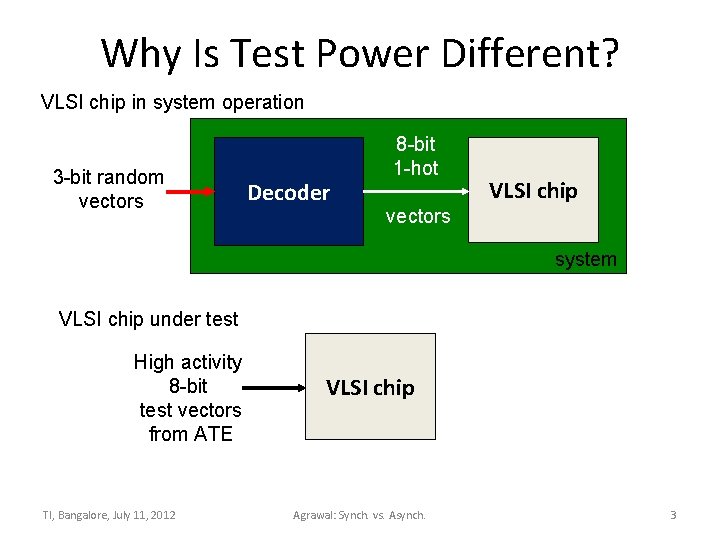 Why Is Test Power Different?

VLSI chip in system operation

3-bit random vectors

Decoder

8-bit 1-hot

vectors

VLSI chip

system

VLSI chip under test

High activity 8-bit test vectors from ATE

VLSI chip

TI, Bangalore, July 11, 2012

Agrawal: Synch. vs. Asynch.

3